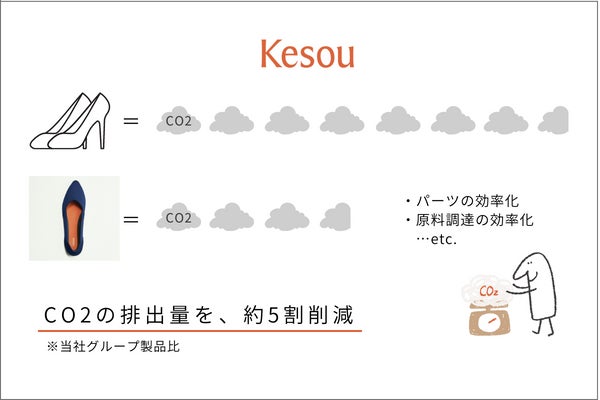 Kesou

=
CO2

=
CO2

・パーツの効率化
・原料調達の効率化
…etc.

$CO_2$

CO2の排出量を、約5割削減

※当社グループ製品比